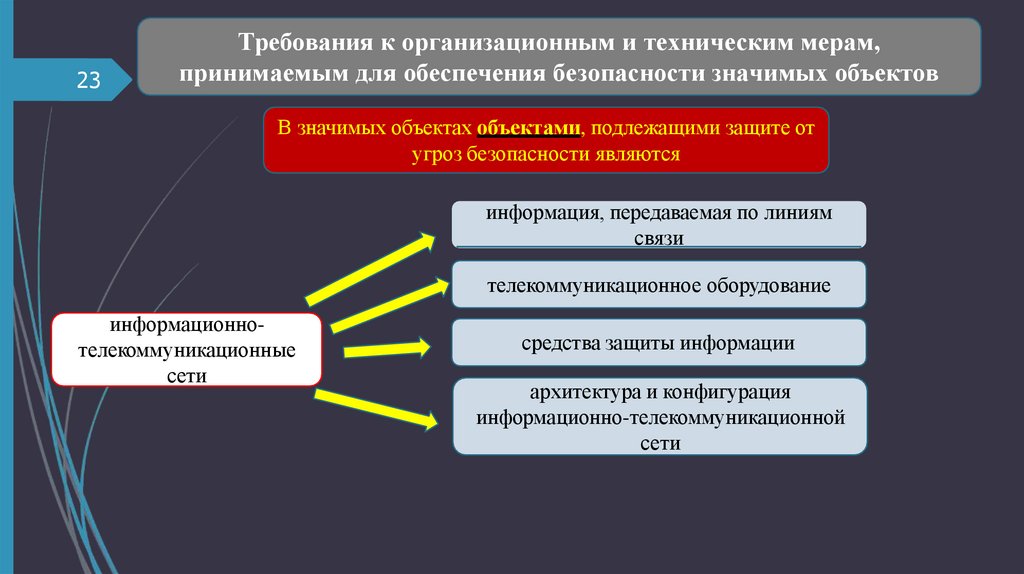 23

Требования к организационным и техническим мерам, принимаемым для обеспечения безопасности значимых объектов

В значимых объектах объектами, подлежащими защите от угроз безопасности являются

информационно-телекоммуникационные сети

информация, передаваемая по линиям связи

телекоммуникационное оборудование

средства защиты информации

архитектура и конфигурация информационно-телекоммуникационной сети